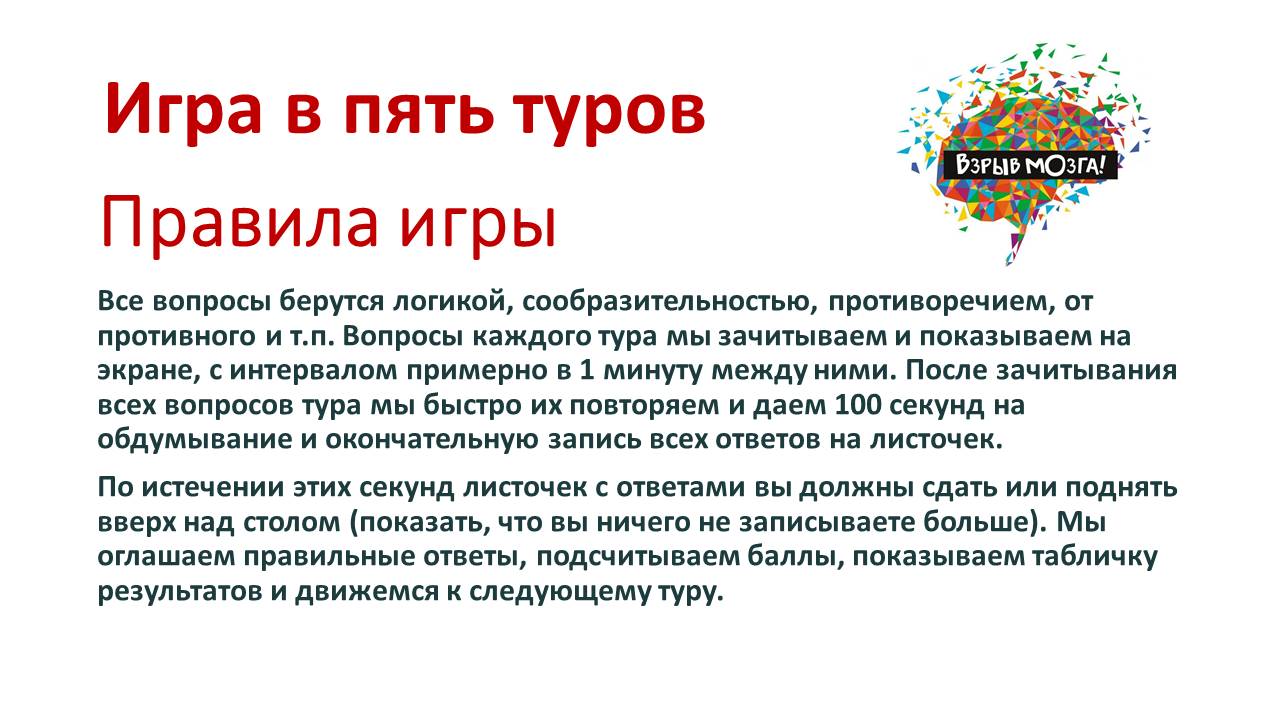 Игра в пять туров

ВЗРЫВ МОЗГА!

Правила игры

Все вопросы берутся логикой, сообразительностью, противоречием, от противного и т.п. Вопросы каждого тура мы зачитываем и показываем на экране, с интервалом примерно в 1 минуту между ними. После зачитывания всех вопросов тура мы быстро их повторяем и даем 100 секунд на обдумывание и окончательную запись всех ответов на листочек.

По истечении этих секунд листочек с ответами вы должны сдать или поднять вверх над столом (показать, что вы ничего не записываете больше). Мы оглашаем правильные ответы, подсчитываем баллы, показываем табличку результатов и движемся к следующему туру.